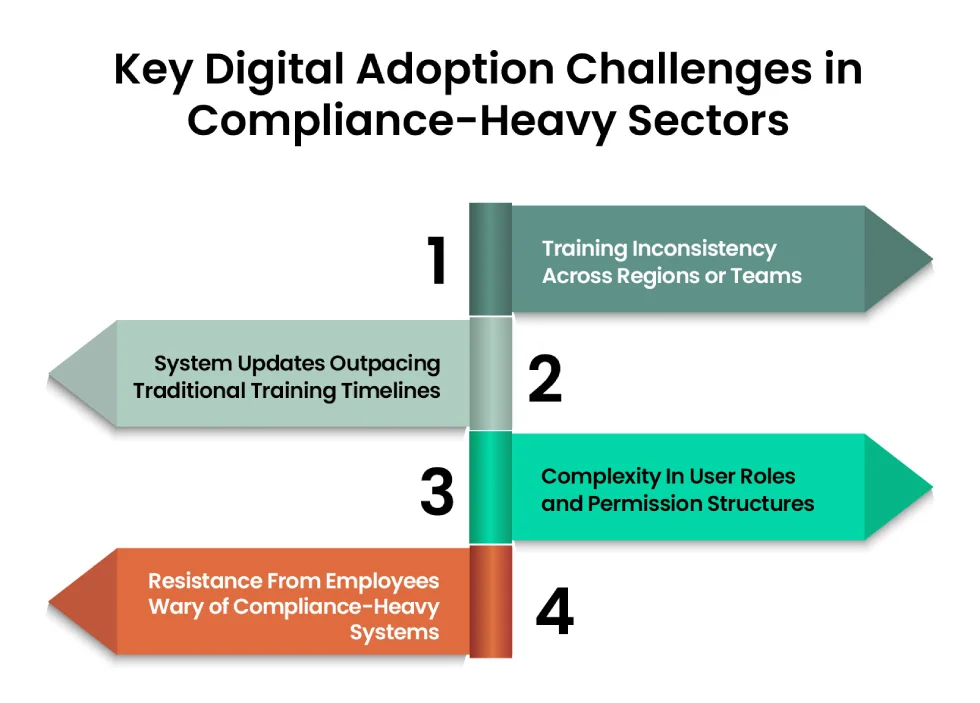 Key Digital Adoption Challenges in Compliance-Heavy Sectors

1

Training Inconsistency Across Regions or Teams

System Updates Outpacing Traditional Training Timelines

2

3

Complexity In User Roles and Permission Structures

Resistance From Employees Wary of Compliance-Heavy Systems

4